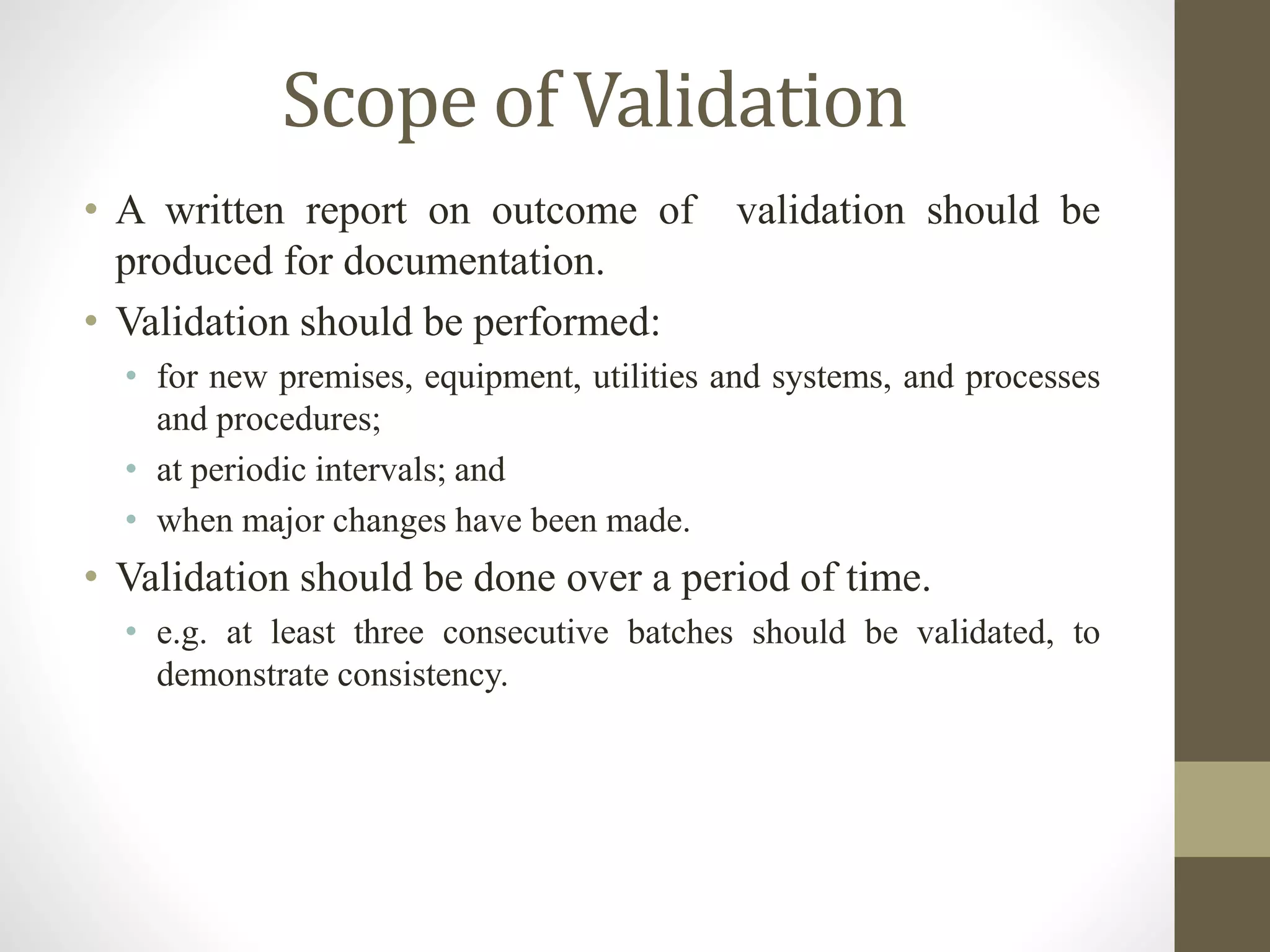 Scope of Validation

• A written report on outcome of validation should be produced for documentation.
• Validation should be performed:
  • for new premises, equipment, utilities and systems, and processes and procedures;
  • at periodic intervals; and
  • when major changes have been made.
• Validation should be done over a period of time.
  • e.g. at least three consecutive batches should be validated, to demonstrate consistency.